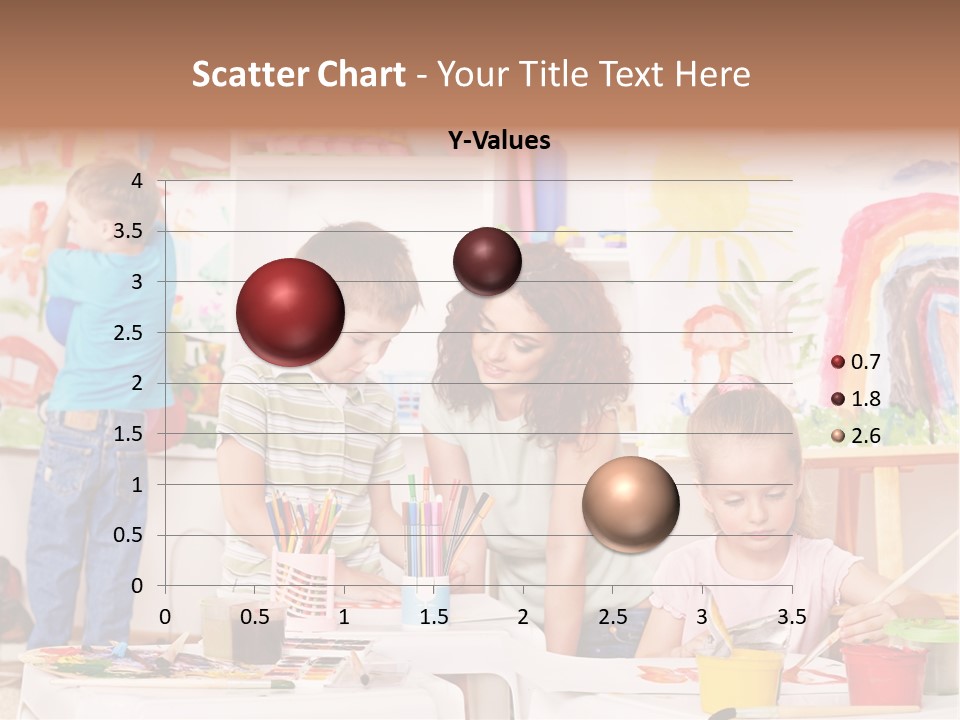 Scatter Chart - Your Title Text Here

Y-Values

4
3.5
3
2.5
2
1.5
1
0.5
0

0 0.5 1 1.5 2 2.5 3 3.5

0.7
1.8
2.6